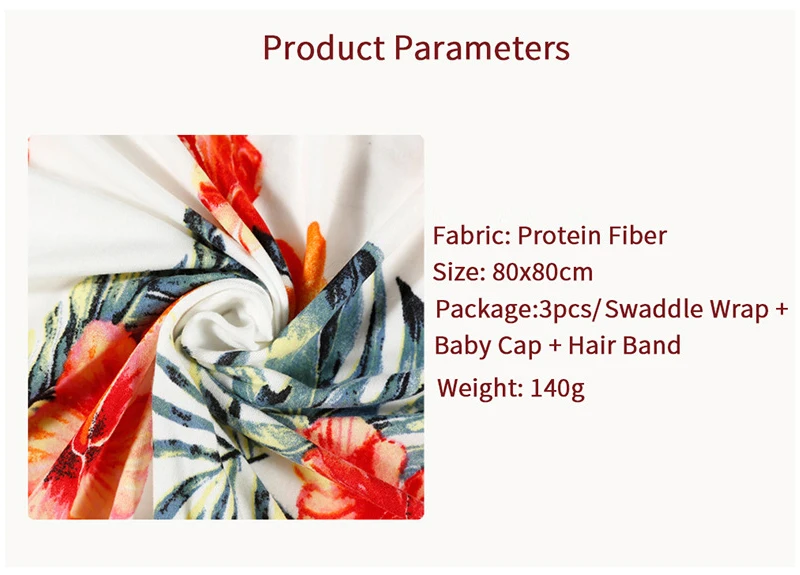 Product Parameters

Fabric: Protein Fiber

Size: 80x80cm

Package:3pcs/ Swaddle Wrap + Baby Cap + Hair Band

Weight: 140g